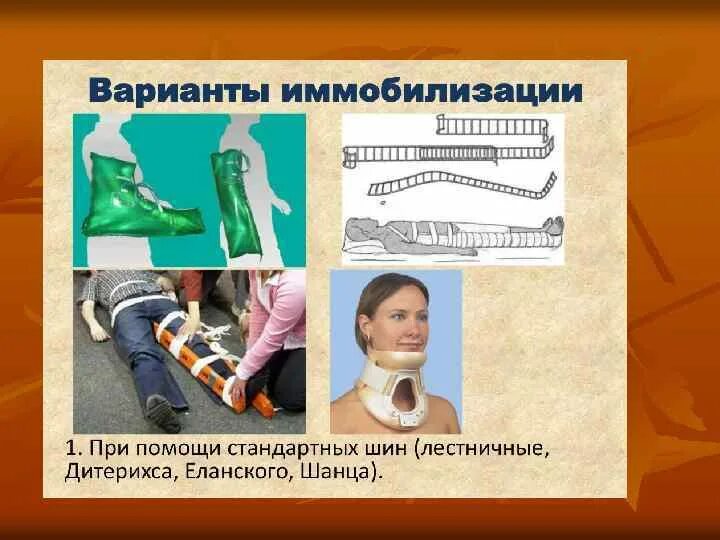 Варианты иммобилизации

1. При помощи стандартных шин (лестничные, Дитерихса, Еланского, Шанца).